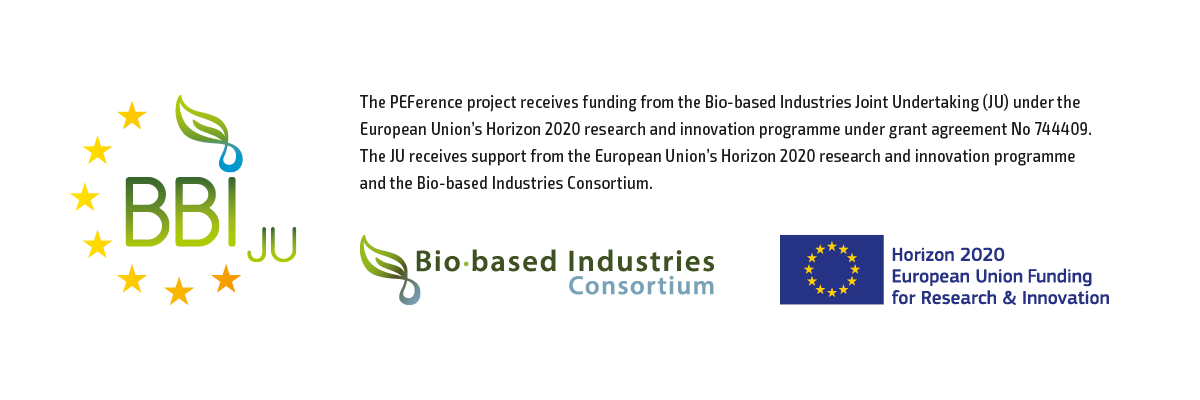 BBI JU

The PEFerence project receives funding from the Bio-based Industries Joint Undertaking (JU) under the European Union's Horizon 2020 research and innovation programme under grant agreement No 744409. The JU receives support from the European Union's Horizon 2020 research and innovation programme and the Bio-based Industries Consortium.

Bio·based Industries Consortium

Horizon 2020
European Union Funding for Research & Innovation